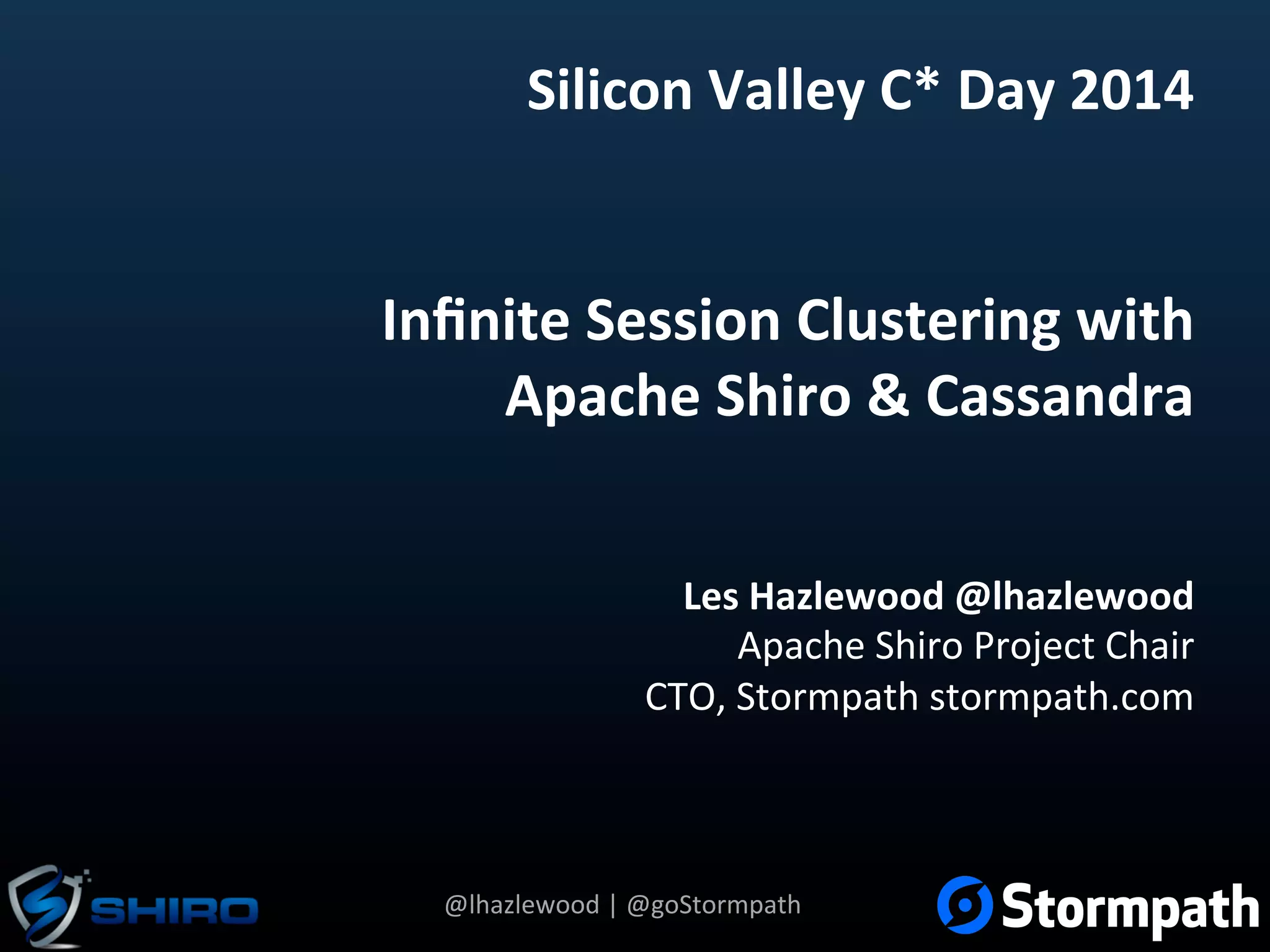 Silicon Valley C* Day 2014

Infinite Session Clustering with Apache Shiro & Cassandra

Les Hazlewood @lhazlewood
Apache Shiro Project Chair
CTO, Stormpath stormpath.com

SHIRO

@lhazlewood | @goStormpath

Stormpath